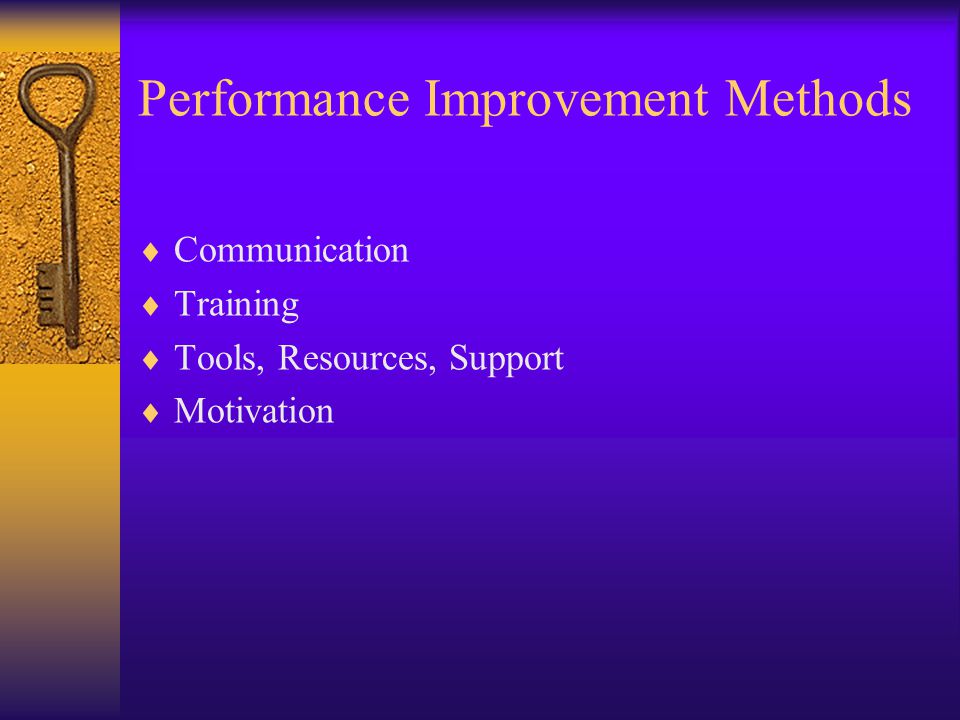 Performance Improvement Methods

♦ Communication
♦ Training
♦ Tools, Resources, Support
♦ Motivation